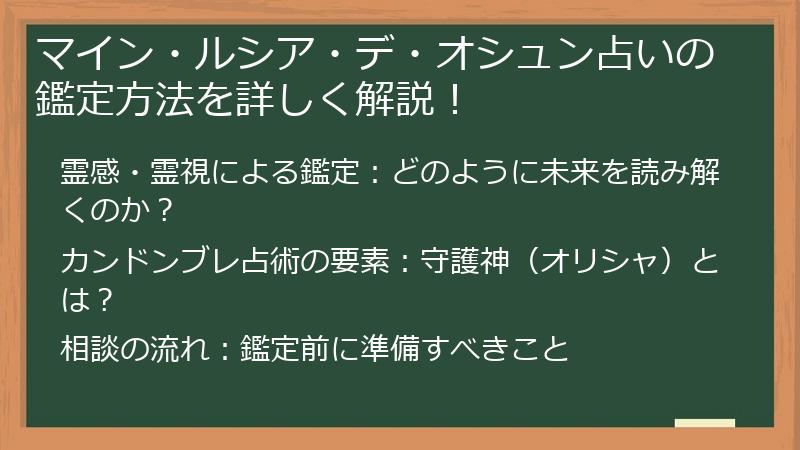 マイン・ルシア・デ・オシュン占いの鑑定方法を詳しく解説！

霊感・霊視による鑑定：どのように未来を読み解くのか？

カンドンブレ占術の要素：守護神（オリシャ）とは？

相談の流れ：鑑定前に準備すべきこと